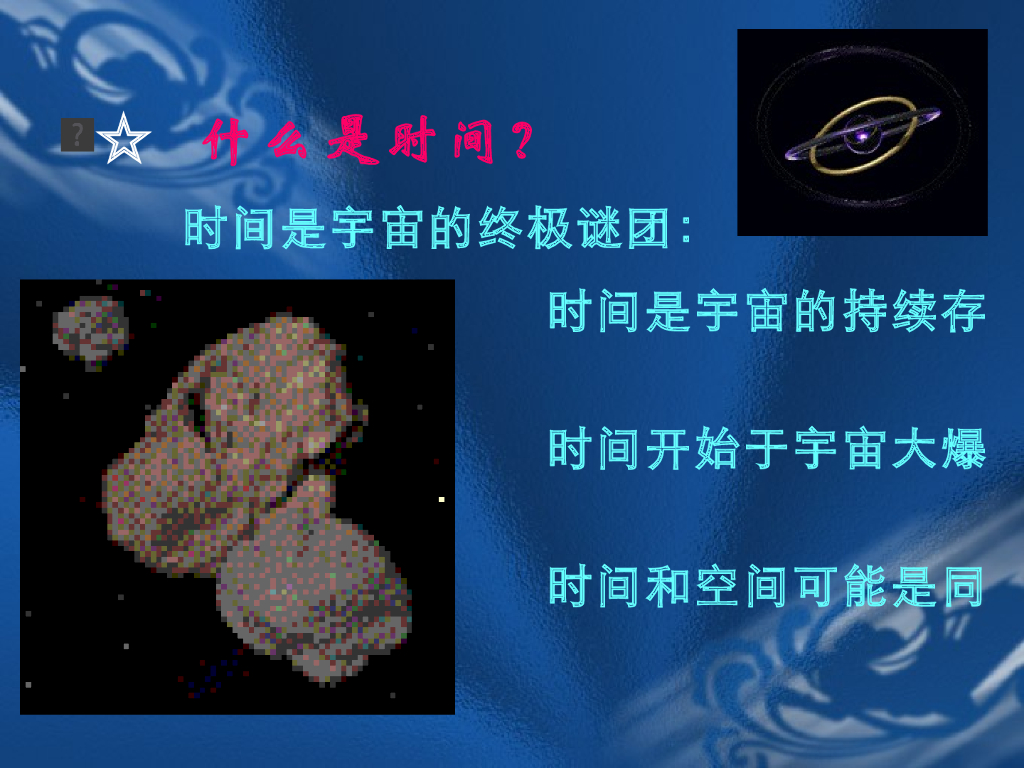 ☆ 什么是时间？

时间是宇宙的终极谜团：

时间是宇宙的持续存

时间开始于宇宙大爆

时间和空间可能是同